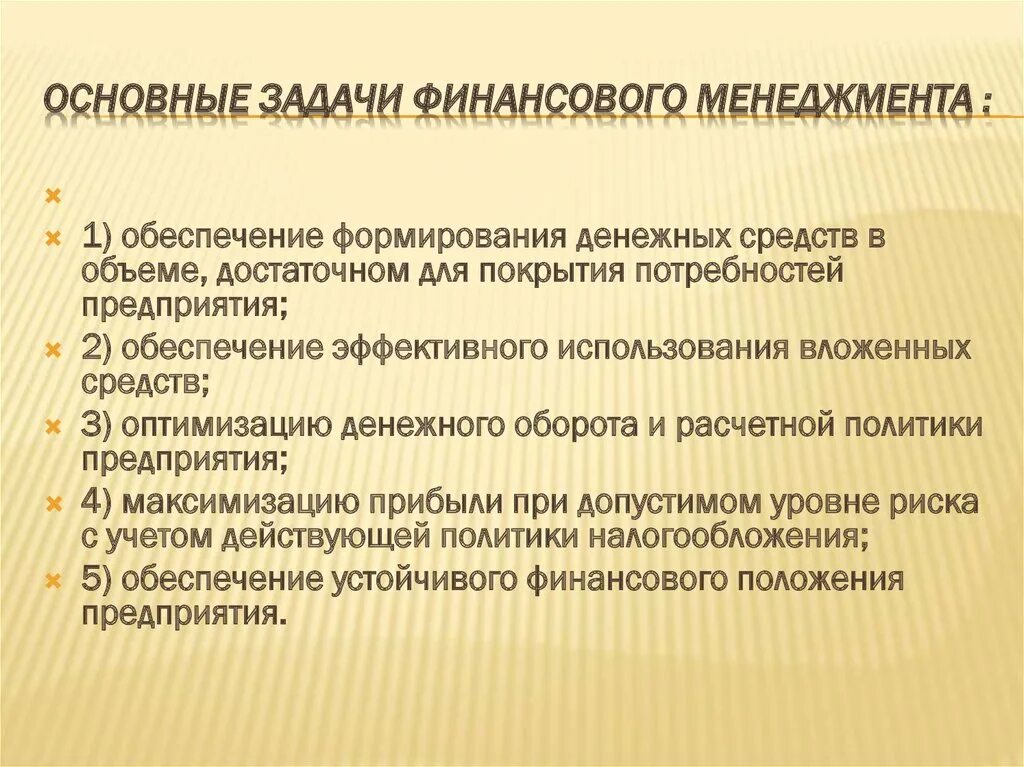 ОСНОВНЫЕ ЗАДАЧИ ФИНАНСОВОГО МЕНЕДЖМЕНТА :

1) обеспечение формирования денежных средств в объеме, достаточном для покрытия потребностей предприятия;

2) обеспечение эффективного использования вложенных средств;

3) оптимизацию денежного оборота и расчетной политики предприятия;

4) максимизацию прибыли при допустимом уровне риска с учетом действующей политики налогообложения;

5) обеспечение устойчивого финансового положения предприятия.